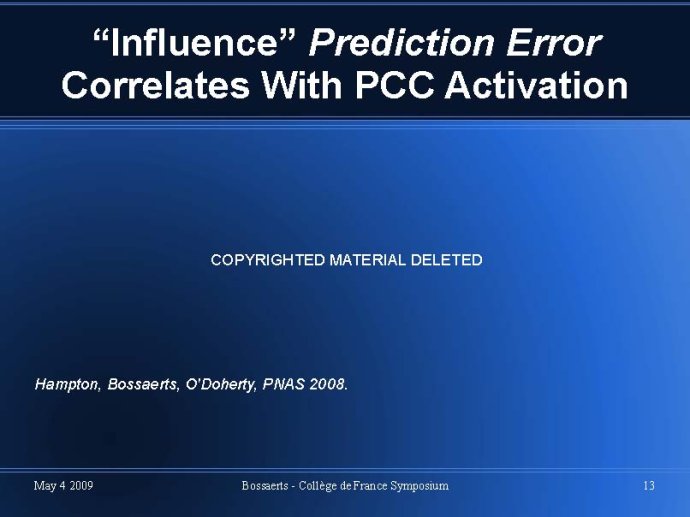 “Influence” Prediction Error Correlates With PCC Activation

COPYRIGHTED MATERIAL DELETED

Hampton, Bossaerts, O'Doherty, PNAS 2008.

May 4 2009

Bossaerts - Collège de France Symposium

13